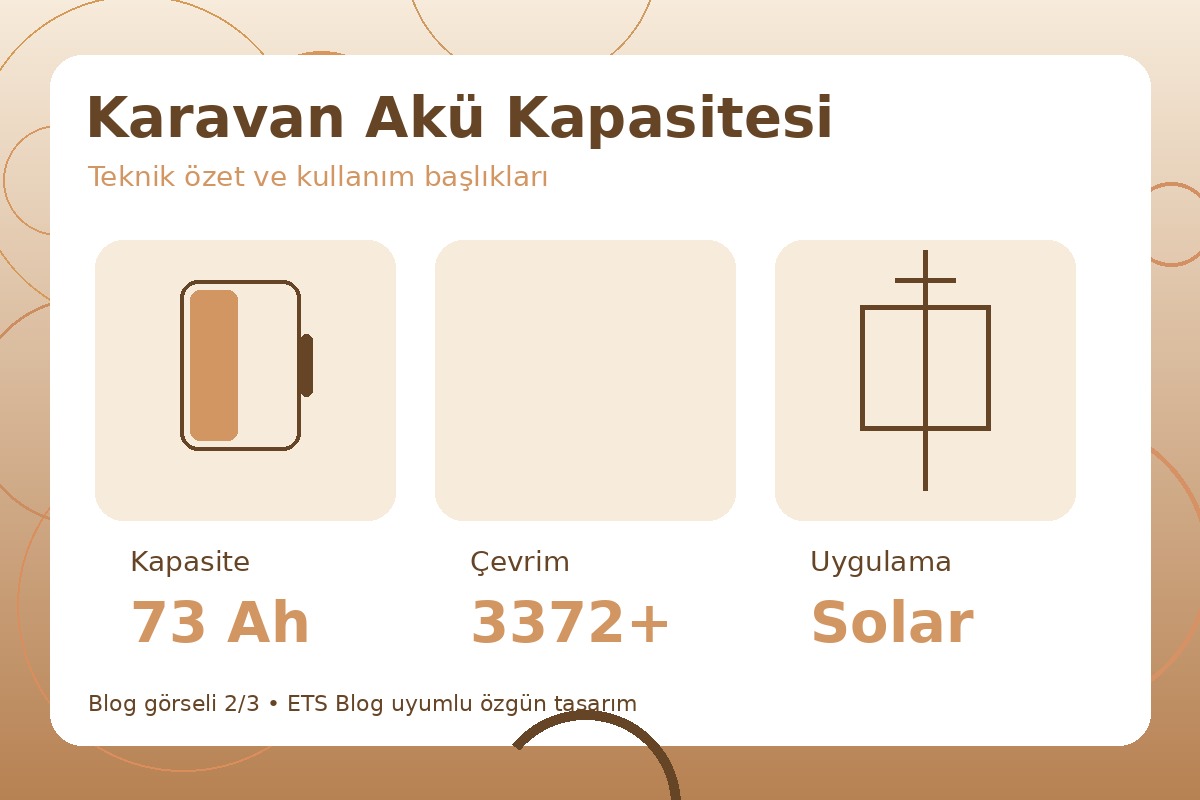 Karavan Akü Kapasitesi

Teknik özet ve kullanım başlıkları

Kapasite
73 Ah

Çevrim
3372+

Uygulama
Solar

Blog görseli 2/3 • ETS Blog uyumlu özgün tasarım